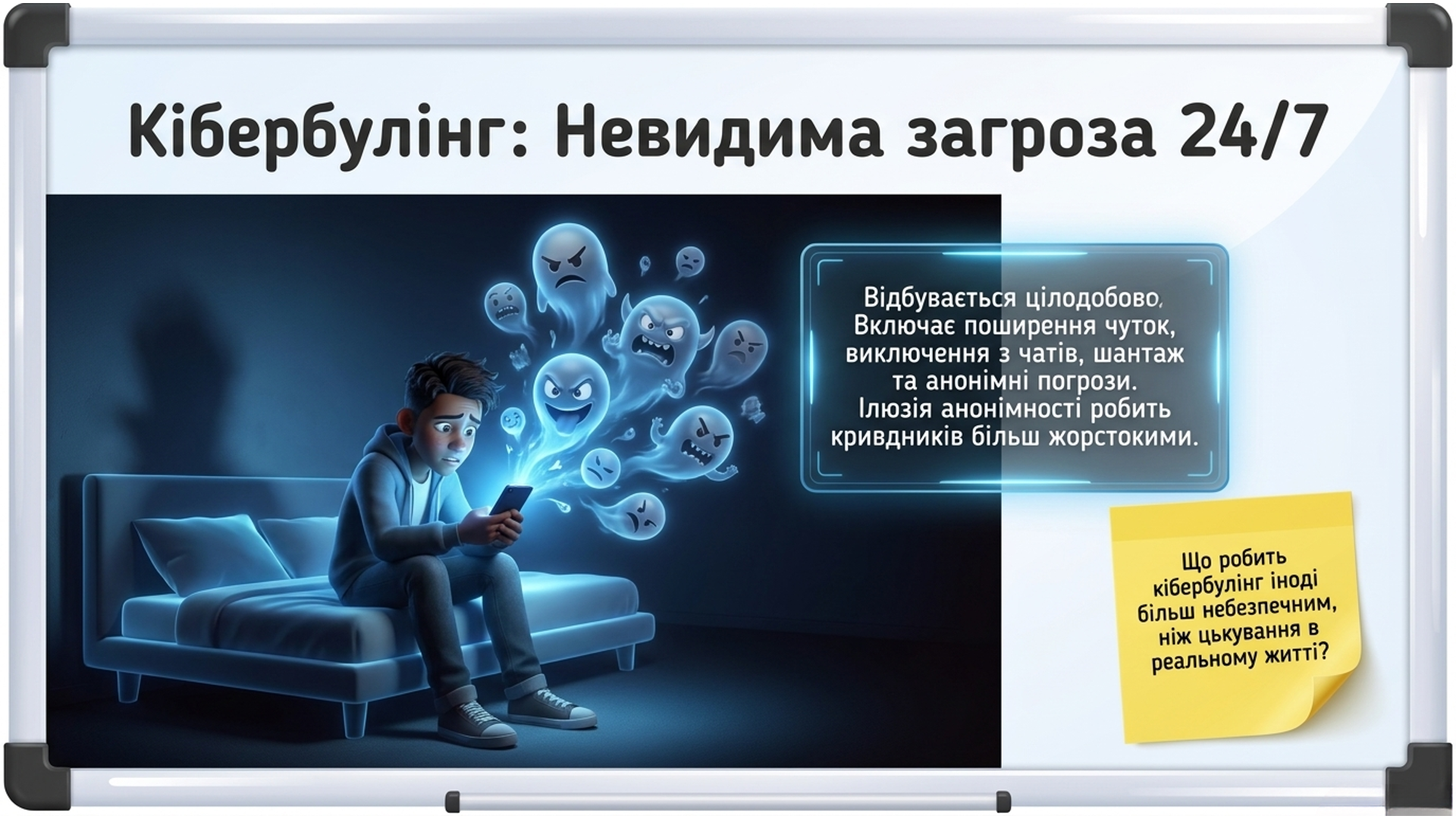 Кібербулінг: Невидима загроза 24/7

Відбувається цілодобово, Включає поширення чуток, виключення з чатів, шантаж та анонімні погрози. Ілюзія анонімності робить кривдників більш жорстокими.

Що робить кібербулінг іноді більш небезпечним, ніж цькування в реальному житті?